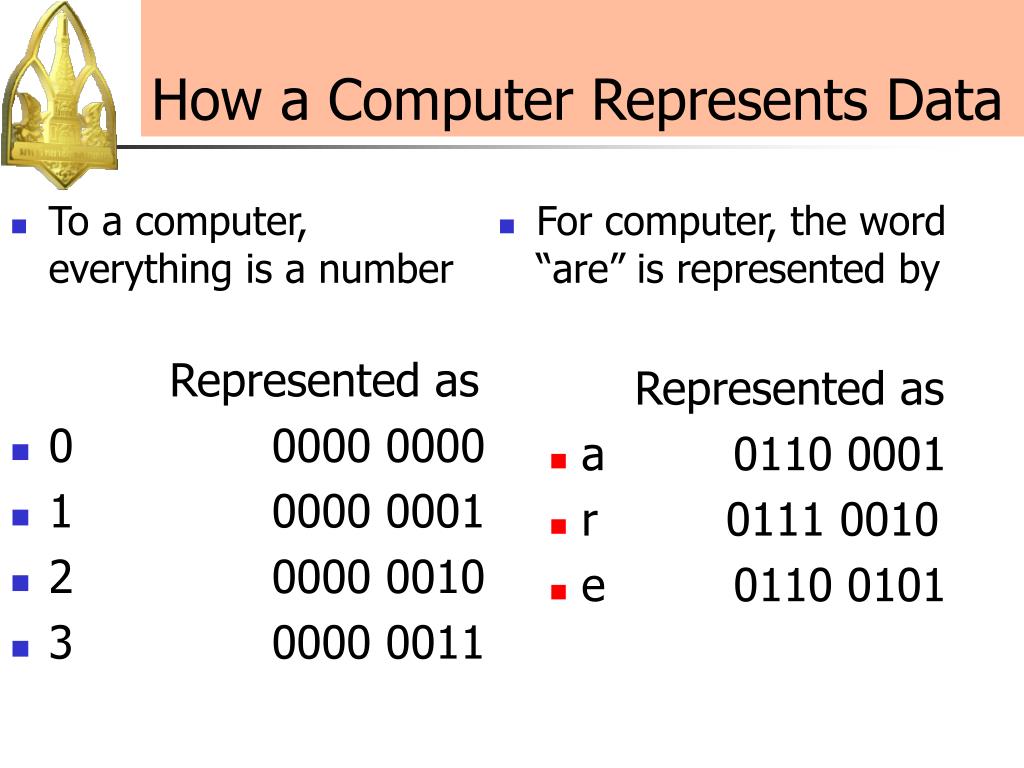 How a Computer Represents Data

- To a computer, everything is a number

Represented as

- 0 0000 0000
- 1 0000 0001
- 2 0000 0010
- 3 0000 0011

- For computer, the word “are” is represented by

Represented as

- a 0110 0001
- r 0111 0010
- e 0110 0101